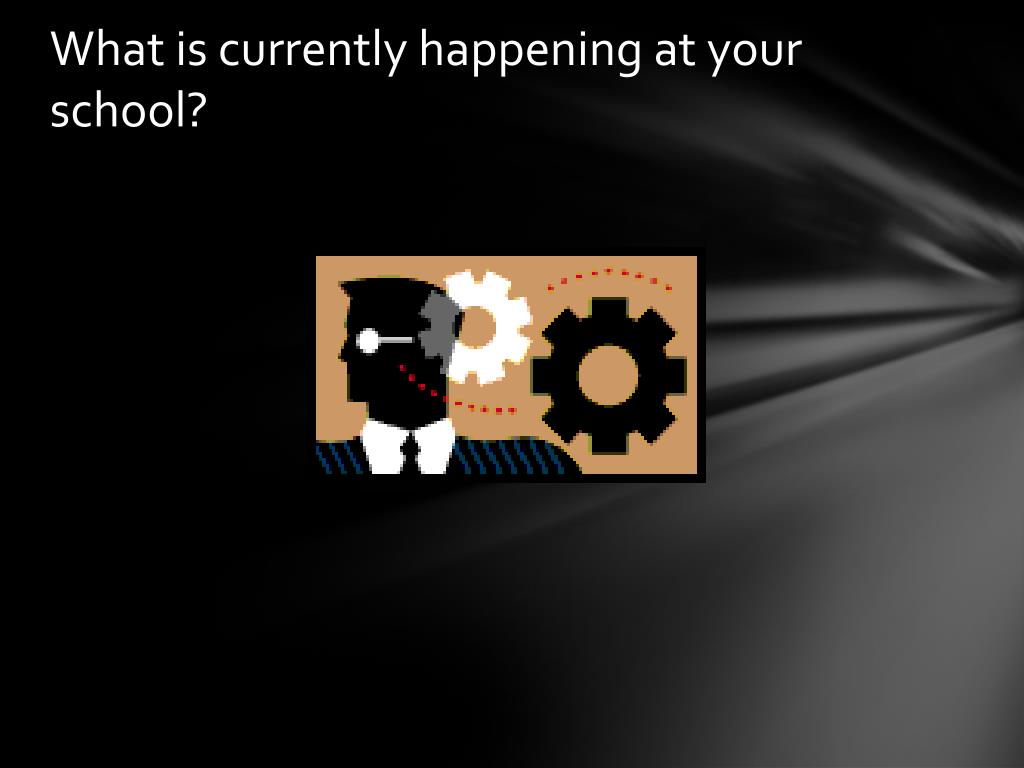 What is currently happening at your school?